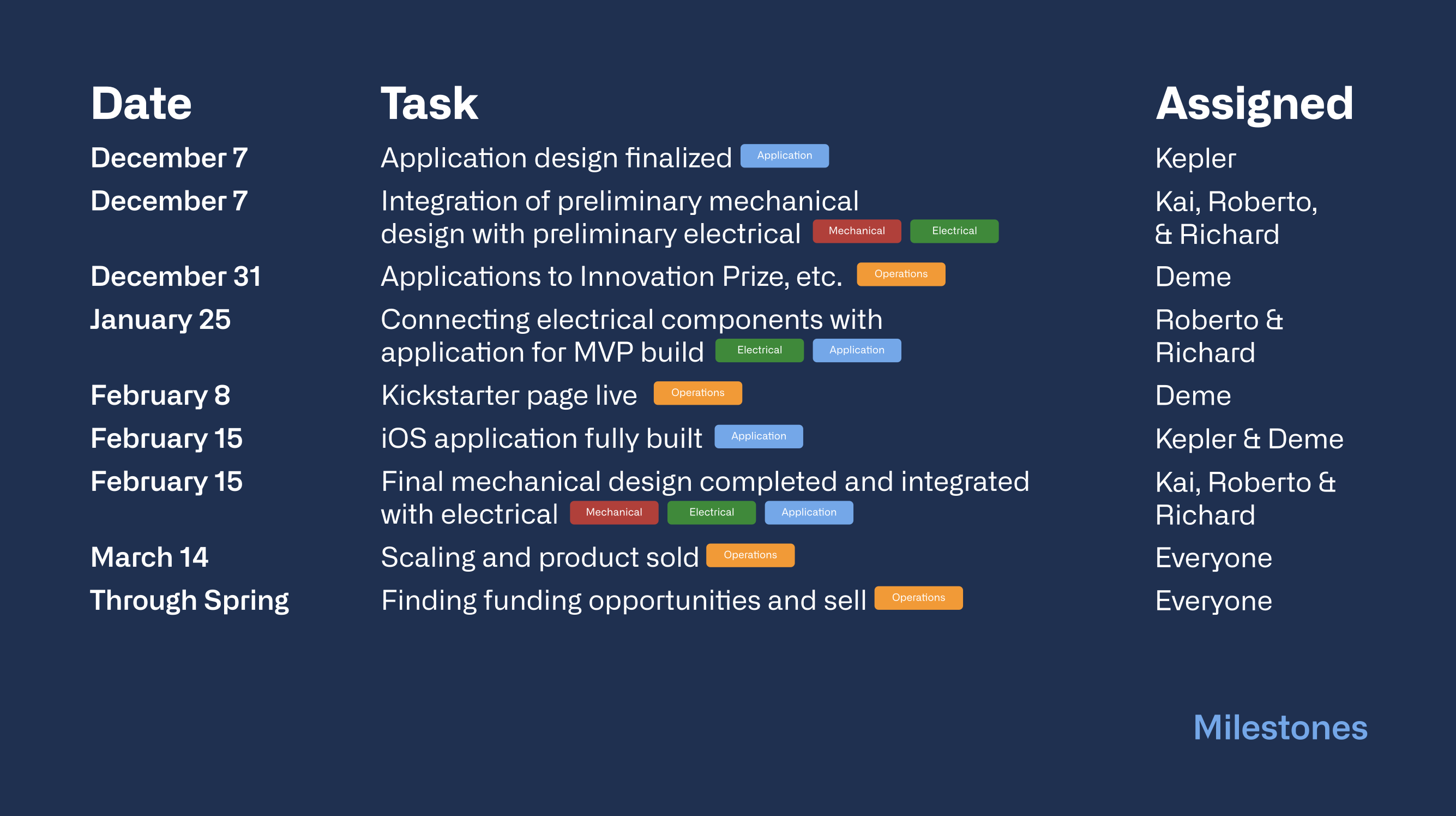 | Date | Task | Assigned |
|---|---|---|
| December 7 | Application design finalized Application | Kepler |
| December 7 | Integration of preliminary mechanical design with preliminary electrical Mechanical Electrical | Kai, Roberto, & Richard |
| December 31 | Applications to Innovation Prize, etc. Operations | Deme |
| January 25 | Connecting electrical components with application for MVP build Electrical Application | Roberto & Richard |
| February 8 | Kickstarter page live Operations | Deme |
| February 15 | iOS application fully built Application | Kepler & Deme |
| February 15 | Final mechanical design completed and integrated with electrical Mechanical Electrical Application | Kai, Roberto & Richard |
| March 14 | Scaling and product sold Operations | Everyone |
| Through Spring | Finding funding opportunities and sell Operations | Everyone |

Milestones